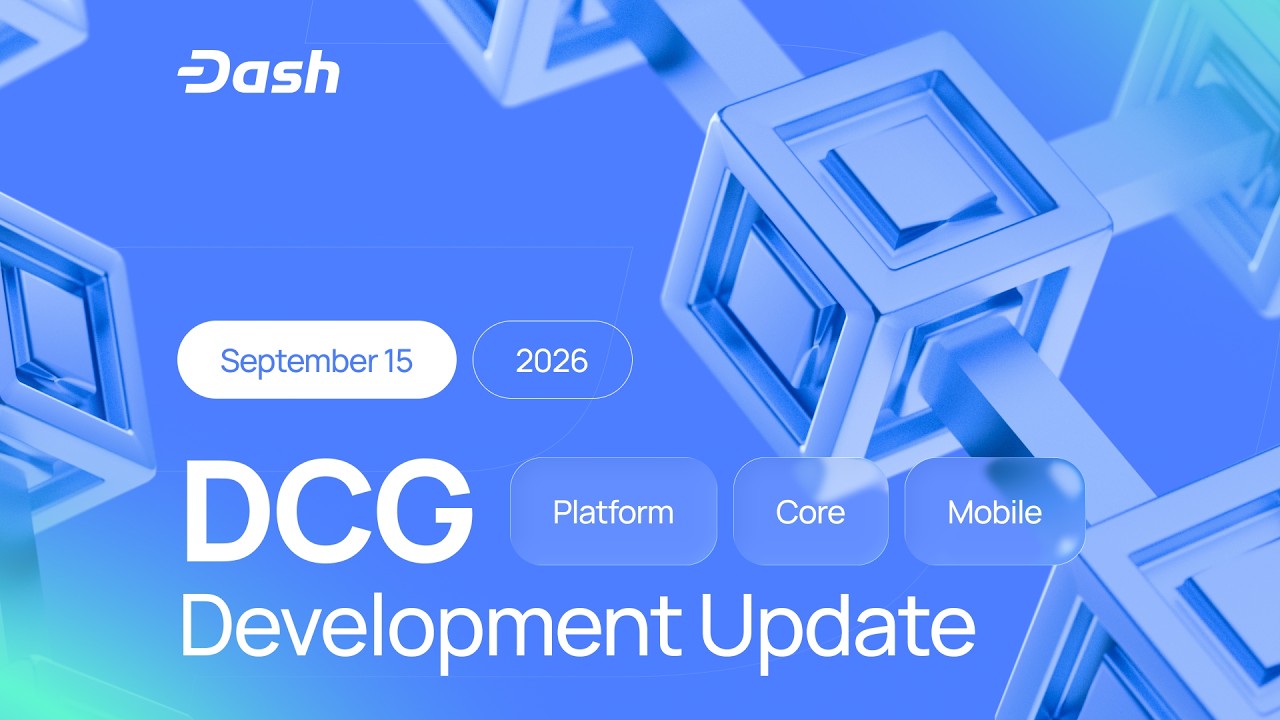 Dash

September 15

2026

DCG

Platform

Core

Mobile

Development Update